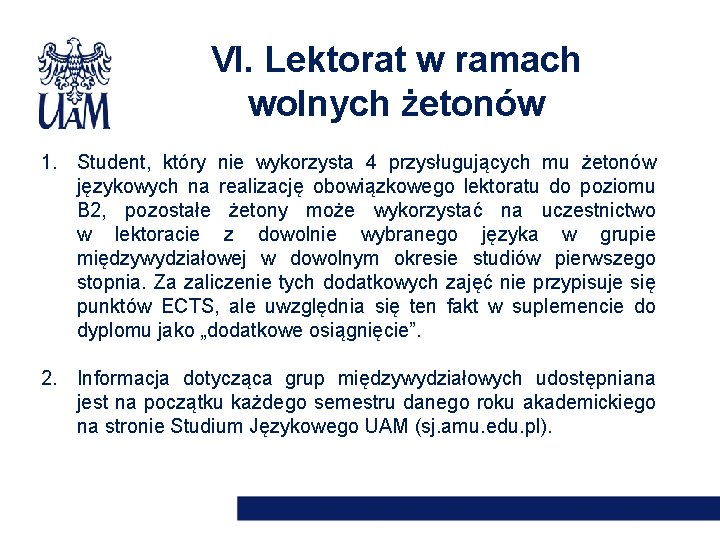 UAM

VI. Lektorat w ramach wolnych żetonów

1. Student, który nie wykorzysta 4 przysługujących mu żetonów językowych na realizację obowiązkowego lektoratu do poziomu B2, pozostałe żetony może wykorzystać na uczestnictwo w lektoracie z dowolnie wybranego języka w grupie międzywydziałowej w dowolnym okresie studiów pierwszego stopnia. Za zaliczenie tych dodatkowych zajęć nie przypisuje się punktów ECTS, ale uwzględnia się ten fakt w suplemencie do dyplomu jako „dodatkowe osiągnięcie”.

2. Informacja dotycząca grup międzywydziałowych udostępniana jest na początku każdego semestru danego roku akademickiego na stronie Studium Językowego UAM (sj.amu.edu.pl).